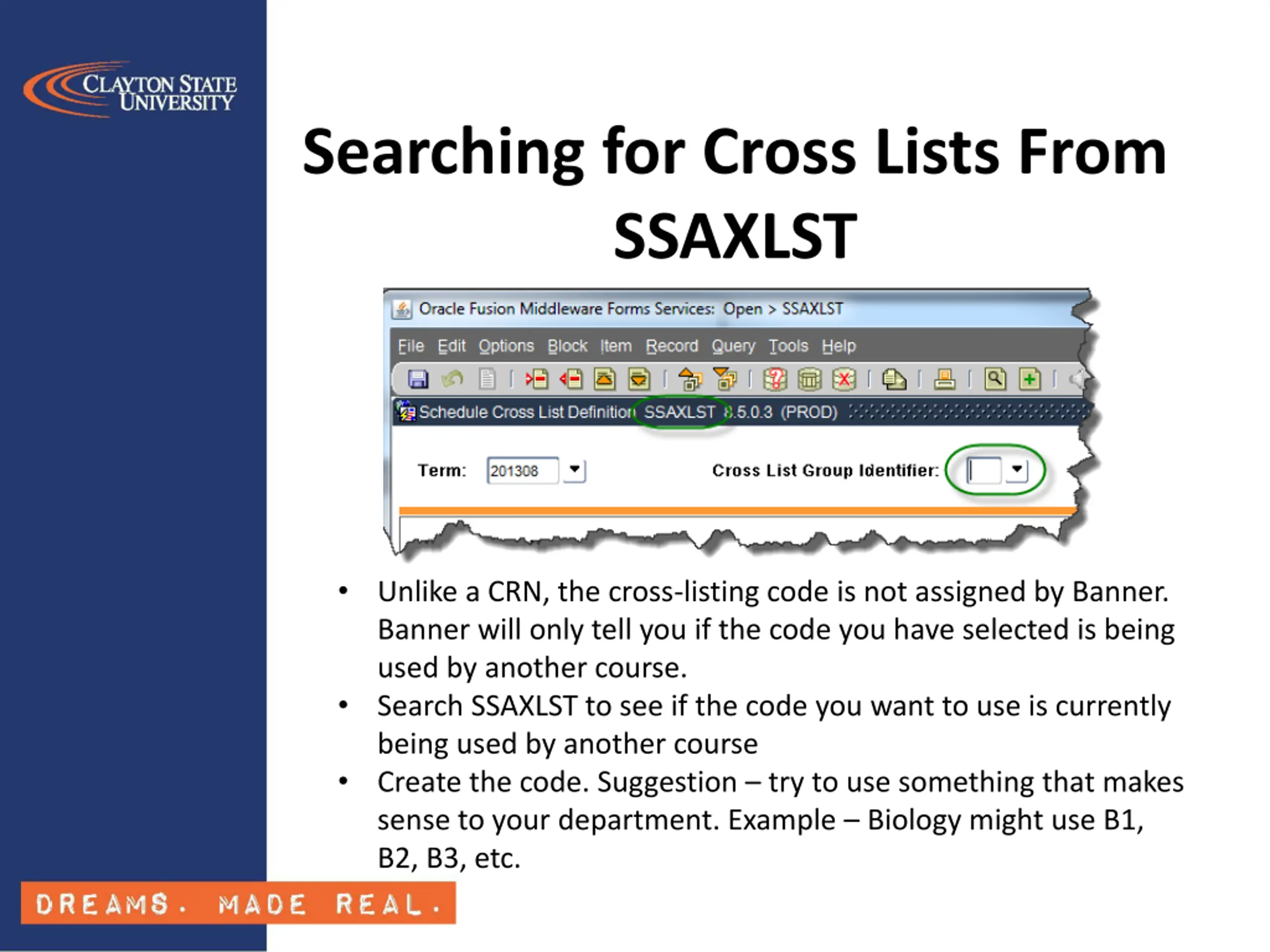 CLAYTON STATE UNIVERSITY

Searching for Cross Lists From SSAXLST

Oracle Fusion Middleware Forms Services: Open > SSAXLST

File Edit Options Block Item Record Query Tools Help

Schedule Cross List Definition SSAXLST 8.5.0.3 (PROD)

Term: 201308

Cross List Group Identifier:

• Unlike a CRN, the cross-listing code is not assigned by Banner. Banner will only tell you if the code you have selected is being used by another course.
• Search SSAXLST to see if the code you want to use is currently being used by another course
• Create the code. Suggestion – try to use something that makes sense to your department. Example – Biology might use B1, B2, B3, etc.

DREAMS. MADE REAL.